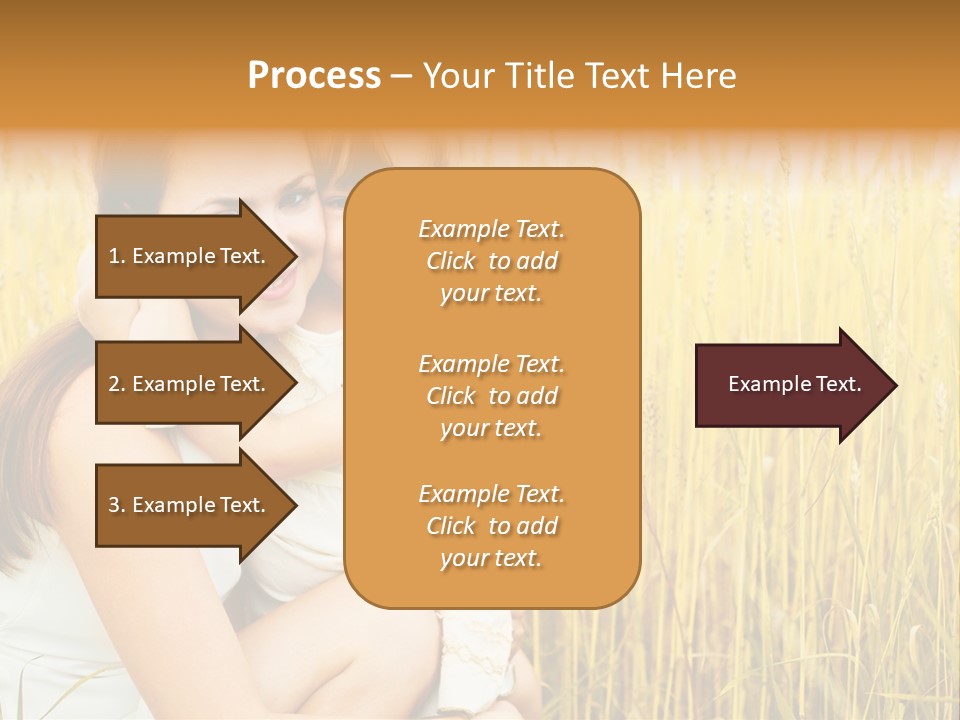 Process – Your Title Text Here

1. Example Text.

2. Example Text.

3. Example Text.

Example Text. Click to add your text.

Example Text. Click to add your text.

Example Text. Click to add your text.

Example Text.